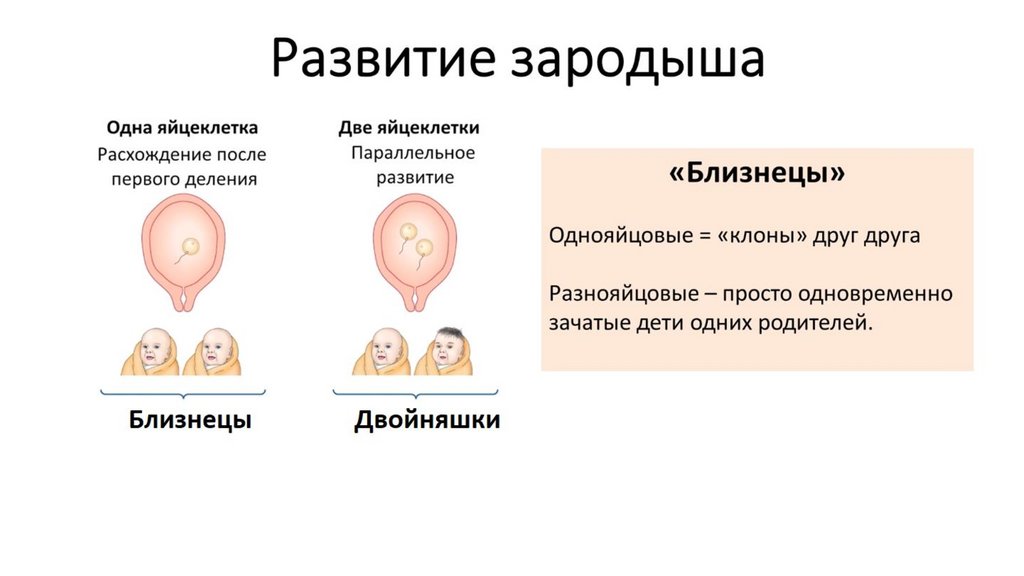 Развитие зародыша

Одна яйцеклетка
Расхождение после первого деления

Близнецы

Две яйцеклетки
Параллельное развитие

Двойняшки

«Близнецы»

Однояйцовые = «клоны» друг друга

Разнояйцовые – просто одновременно зачатые дети одних родителей.